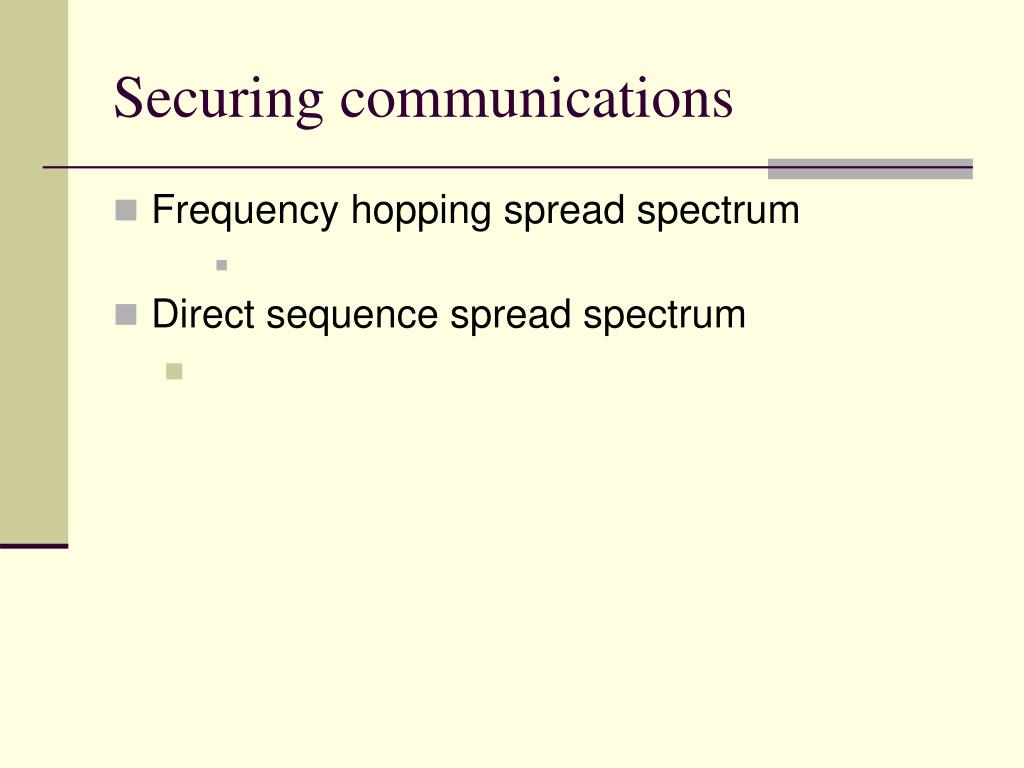 Securing communications

Frequency hopping spread spectrum

Direct sequence spread spectrum